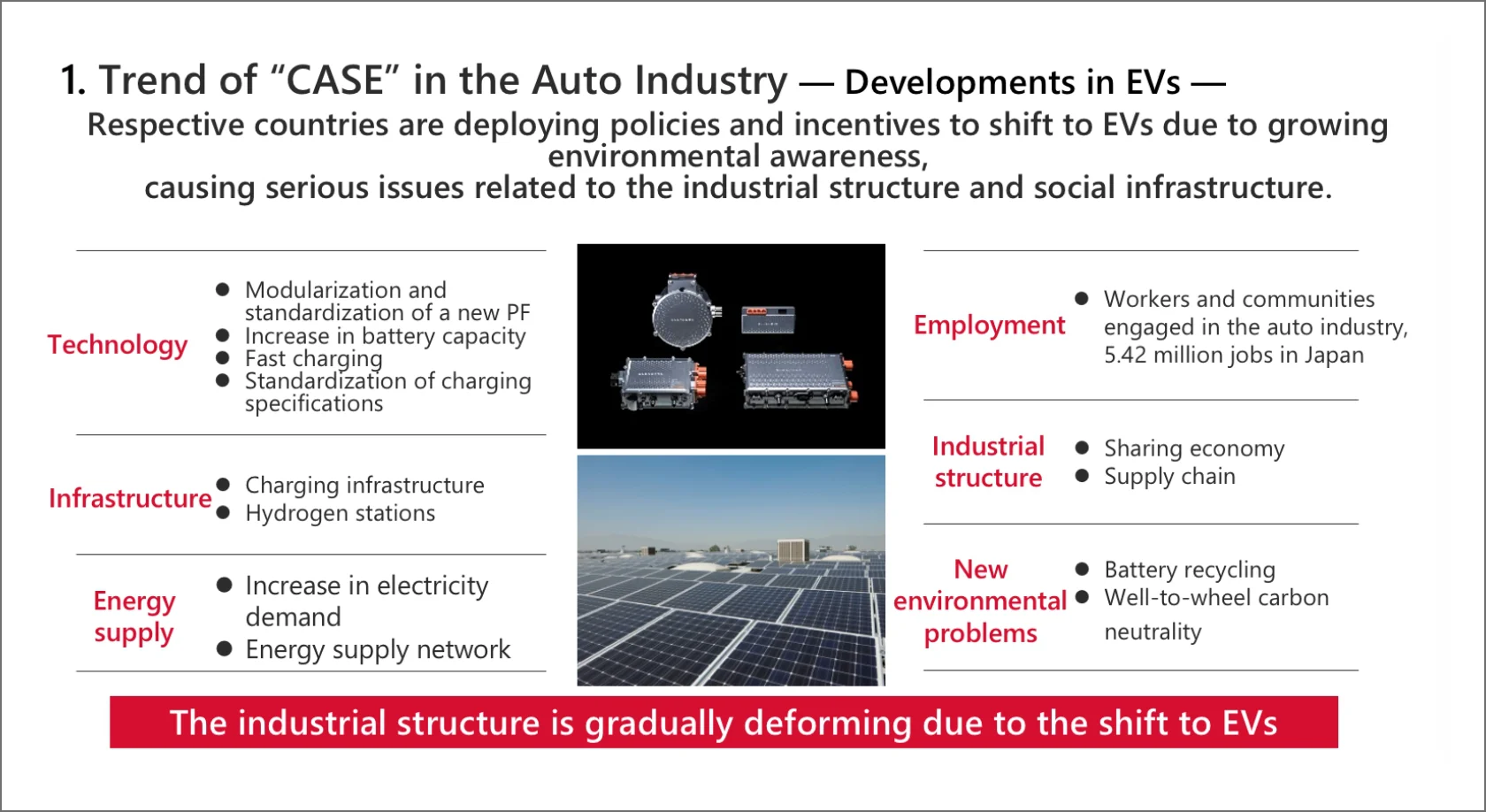 1. Trend of “CASE” in the Auto Industry — Developments in EVs —

Respective countries are deploying policies and incentives to shift to EVs due to growing environmental awareness,
causing serious issues related to the industrial structure and social infrastructure.

Technology
● Modularization and standardization of a new PF
● Increase in battery capacity
● Fast charging
● Standardization of charging specifications

Infrastructure
● Charging infrastructure
● Hydrogen stations

Energy supply
● Increase in electricity demand
● Energy supply network

Employment
● Workers and communities engaged in the auto industry, 5.42 million jobs in Japan

Industrial structure
● Sharing economy
● Supply chain

New environmental problems
● Battery recycling
● Well-to-wheel carbon neutrality

The industrial structure is gradually deforming due to the shift to EVs